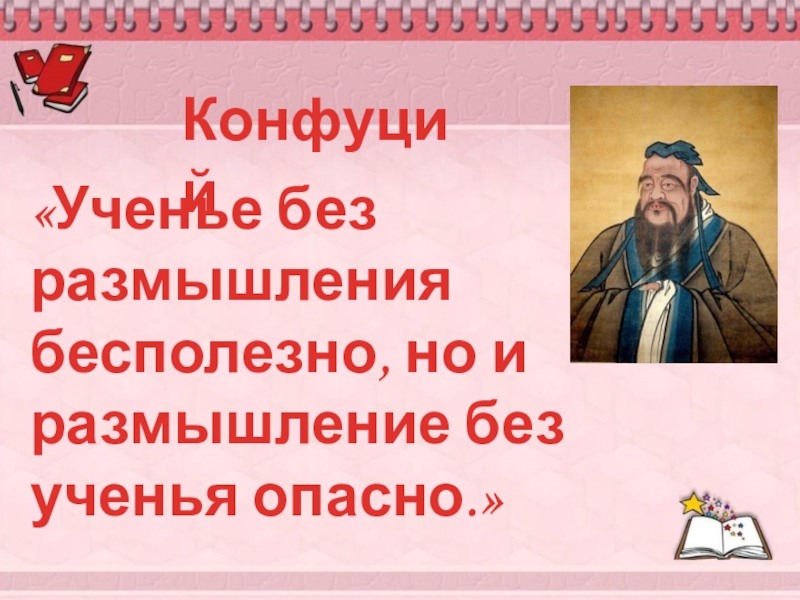 Конфуций

«Ученье без размышления бесполезно, но и размышление без ученья опасно.»